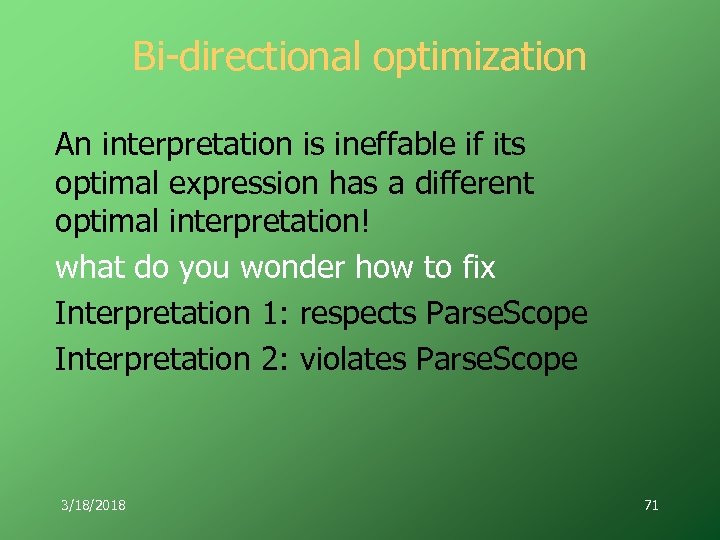 Bi-directional optimization

An interpretation is ineffable if its optimal expression has a different optimal interpretation!

what do you wonder how to fix

Interpretation 1: respects ParseScope

Interpretation 2: violates ParseScope

3/18/2018

71